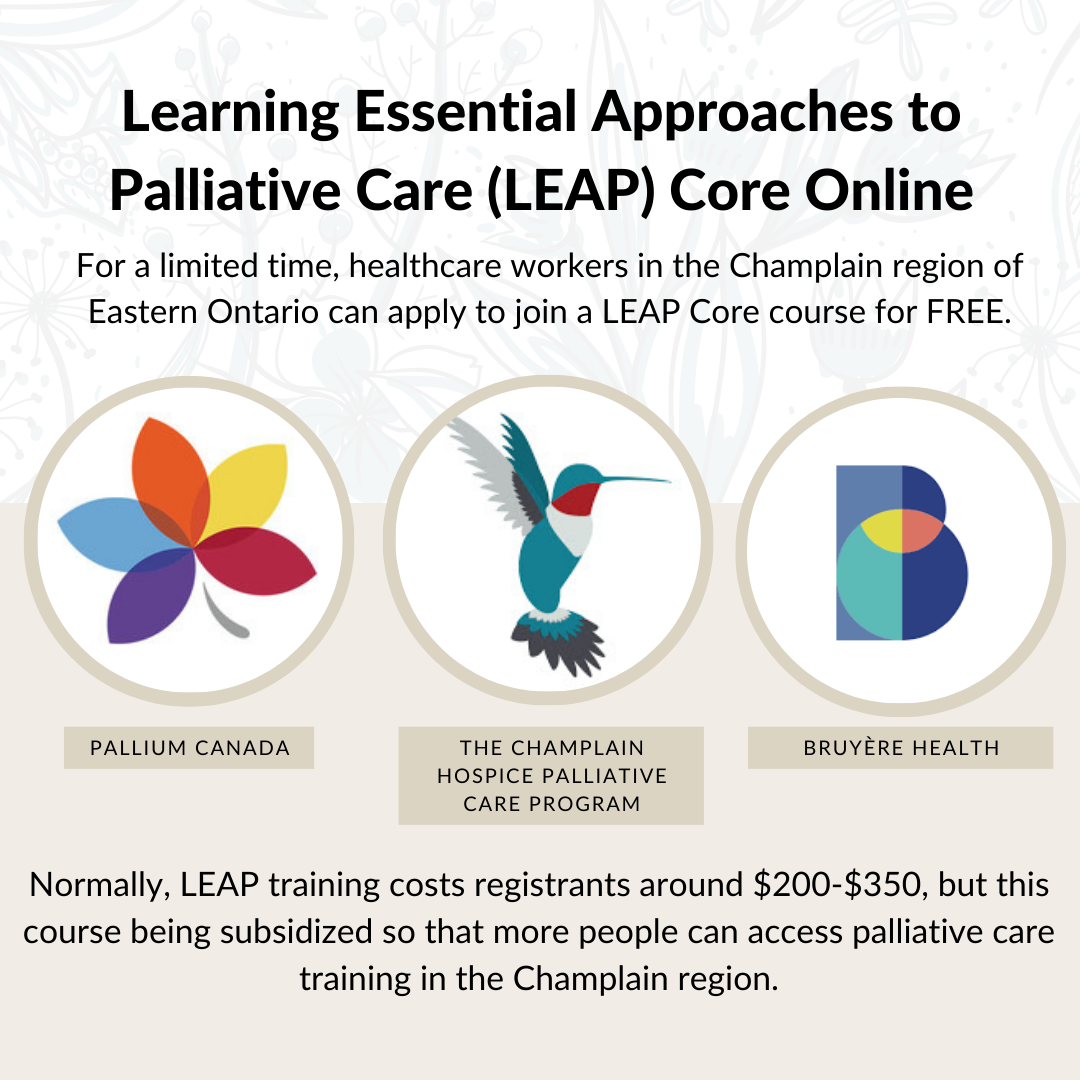 Learning Essential Approaches to Palliative Care (LEAP) Core Online

For a limited time, healthcare workers in the Champlain region of Eastern Ontario can apply to join a LEAP Core course for FREE.

PALLIUM CANADA

THE CHAMPLAIN HOSPICE PALLIATIVE CARE PROGRAM

BRUYÈRE HEALTH

Normally, LEAP training costs registrants around \$200-\$350, but this course being subsidized so that more people can access palliative care training in the Champlain region.